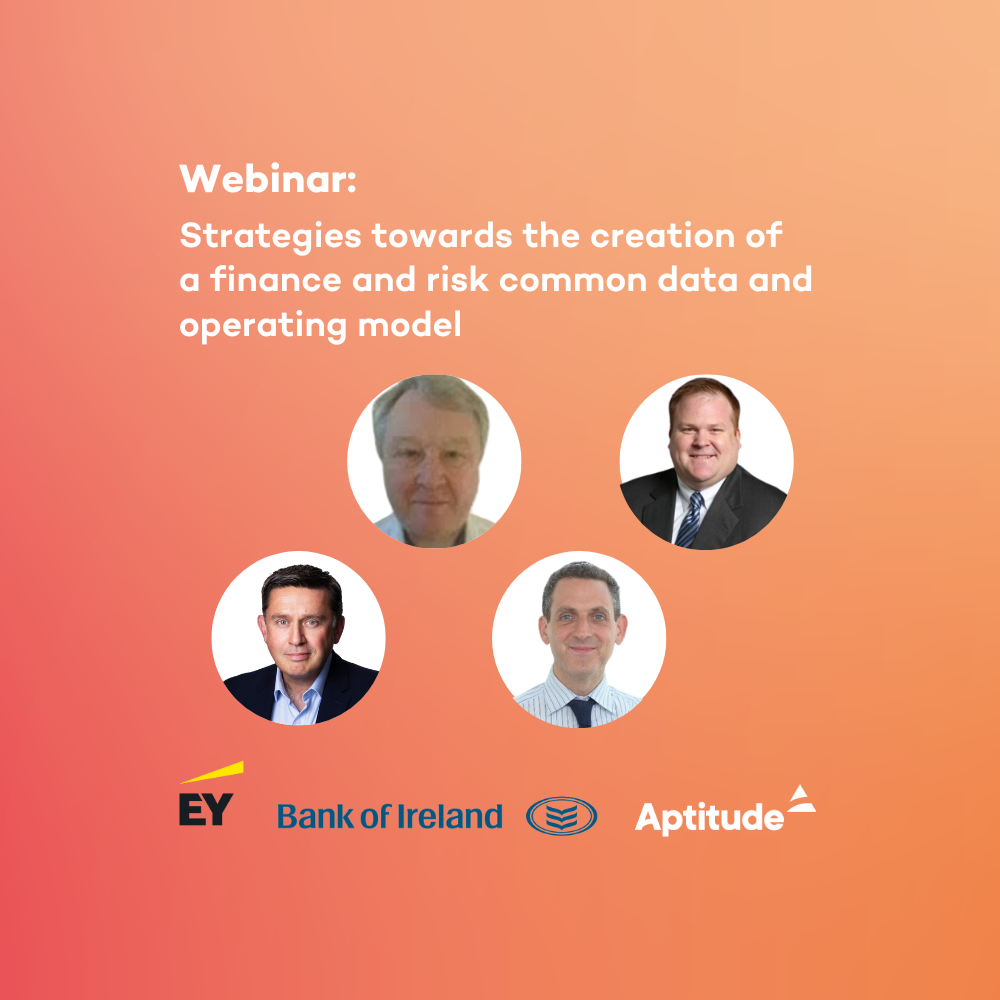 Webinar:

Strategies towards the creation of a finance and risk common data and operating model

EY

Bank of Ireland

Aptitude